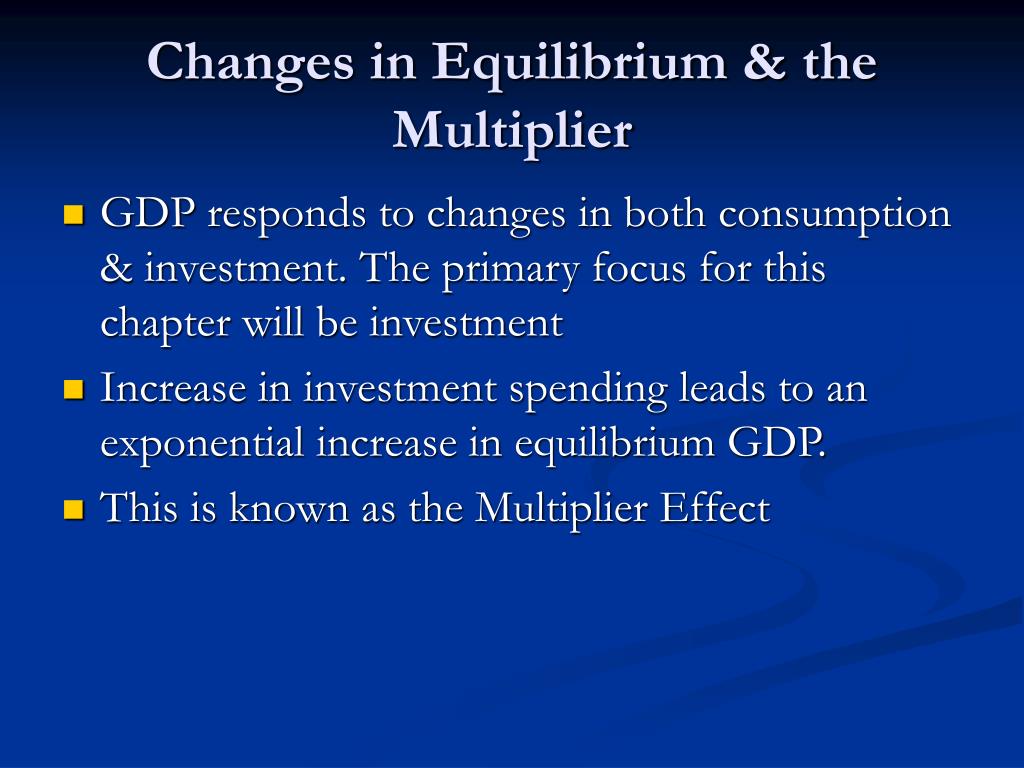 Changes in Equilibrium & the Multiplier

GDP responds to changes in both consumption & investment. The primary focus for this chapter will be investment

Increase in investment spending leads to an exponential increase in equilibrium GDP.

This is known as the Multiplier Effect